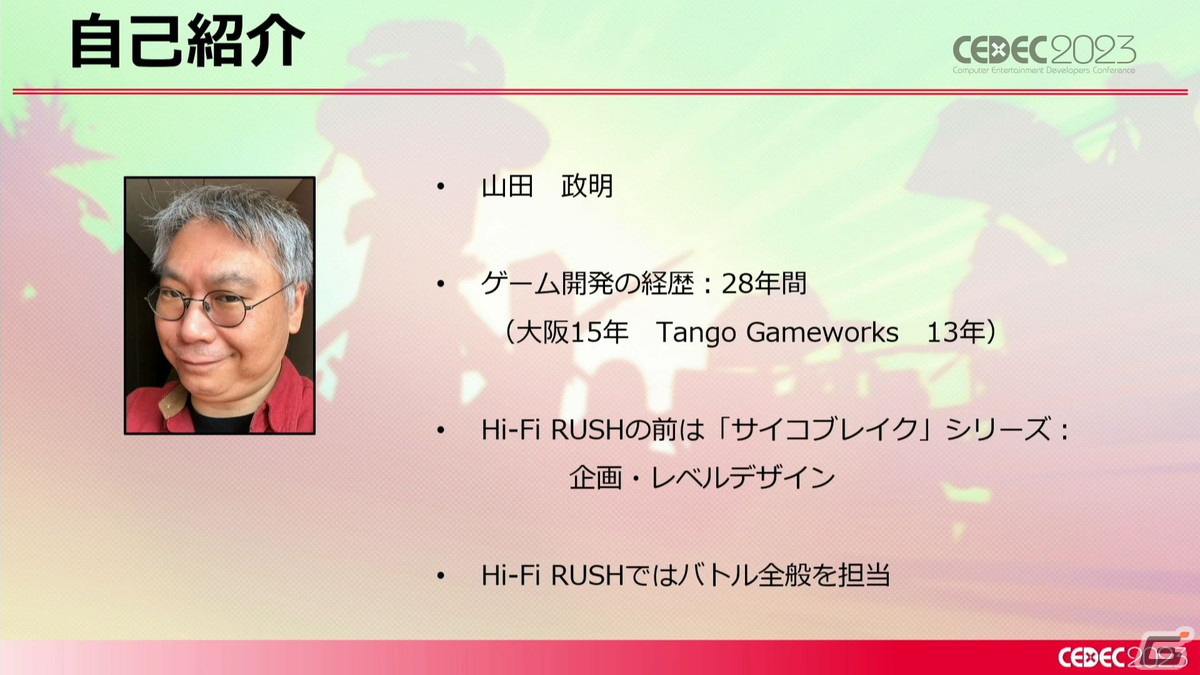 自己紹介

CEDEC2023
Computer Entertainment Developers Conference

• 山田　政明

• ゲーム開発の経歴：28年間
（大阪15年　Tango Gameworks　13年）

• Hi-Fi RUSHの前は「サイコブレイク」シリーズ：
企画・レベルデザイン

• Hi-Fi RUSHではバトル全般を担当

CEDEC2023